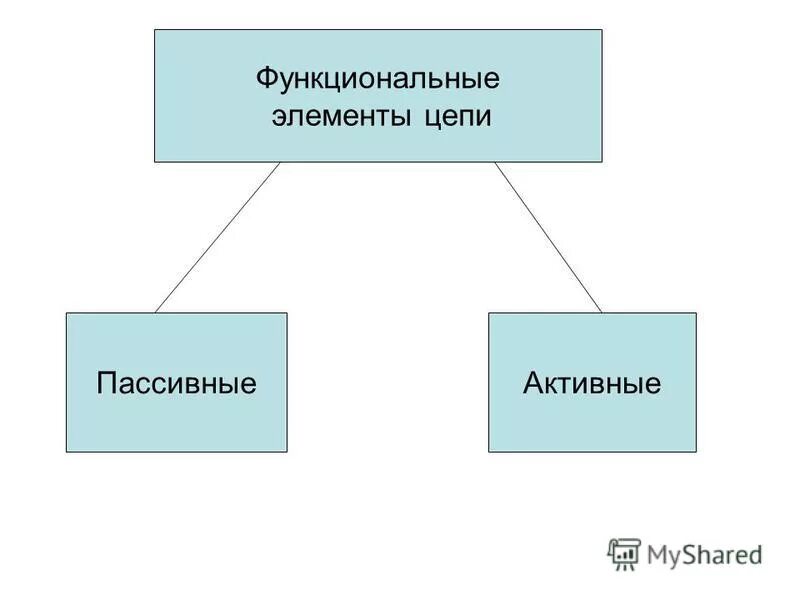 Функциональные элементы цепи

Пассивные

Активные

MyShared